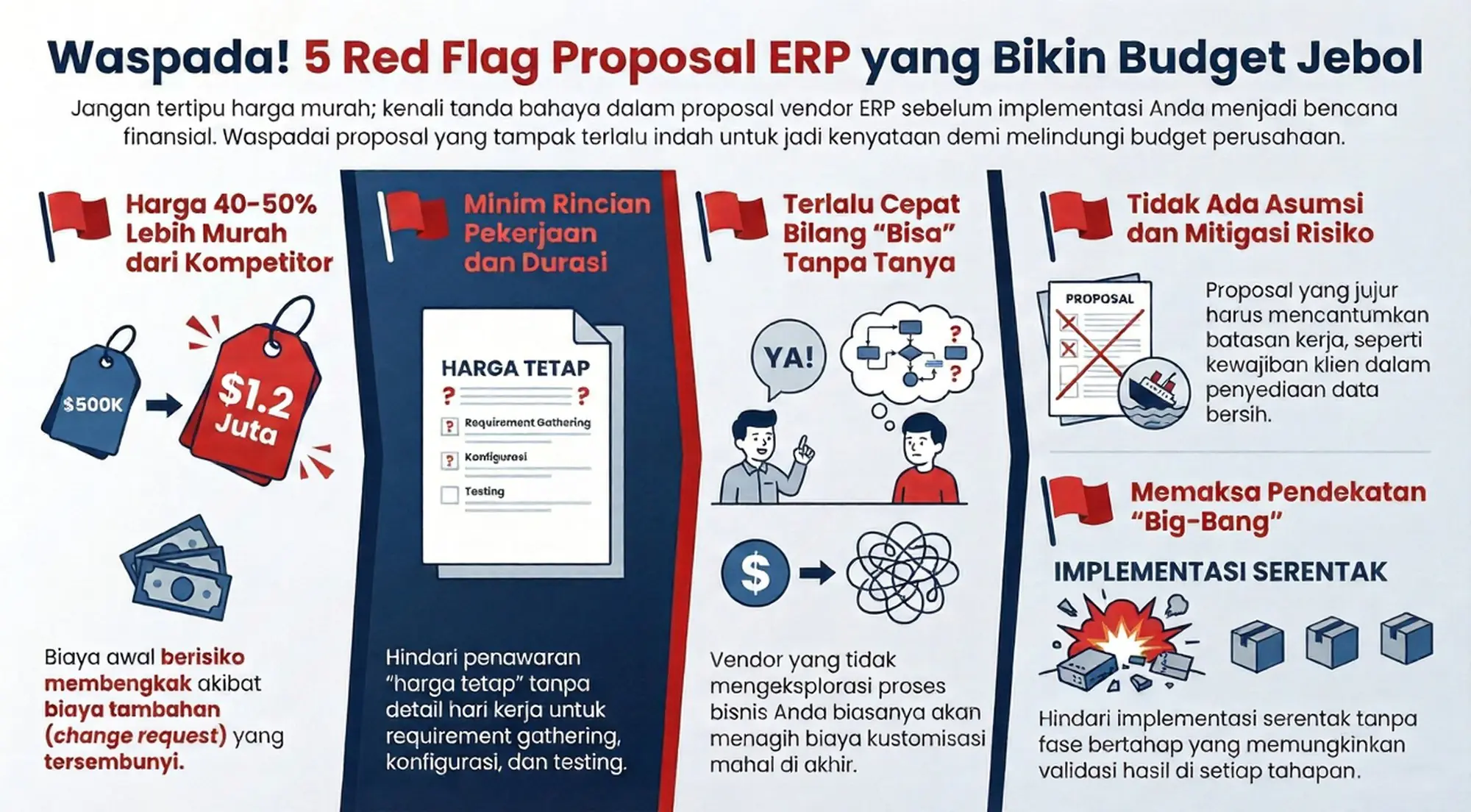 Waspada! 5 Red Flag Proposal ERP yang Bikin Budget Jebol

Jangan tertipu harga murah; kenali tanda bahaya dalam proposal vendor ERP sebelum implementasi Anda menjadi bencana finansial. Waspadai proposal yang tampak terlalu indah untuk jadi kenyataan demi melindungi budget perusahaan.

Harga 40-50% Lebih Murah dari Kompetitor

$500K

$1.2 Juta

Biaya awal berisiko membengkak akibat biaya tambahan (change request) yang tersembunyi.

Minim Rincian Pekerjaan dan Durasi

HARGA TETAP

? ?

?
Requirement Gathering

?
Konfigurasi

Testing

Hindari penawaran "harga tetap" tanpa detail hari kerja untuk requirement gathering, konfigurasi, dan testing.

Terlalu Cepat Bilang "Bisa" Tanpa Tanya

YA!

? ?

$

Vendor yang tidak mengeksplorasi proses bisnis Anda biasanya akan menagih biaya kustomisasi mahal di akhir.

Tidak Ada Asumsi dan Mitigasi Risiko

PROPOSAL

Proposal yang jujur harus mencantumkan batasan kerja, seperti kewajiban klien dalam penyediaan data bersih.

Memaksa Pendekatan "Big-Bang"

IMPLEMENTASI SERENTAK

Hindari implementasi serentak tanpa fase bertahap yang memungkinkan validasi hasil di setiap tahapan.